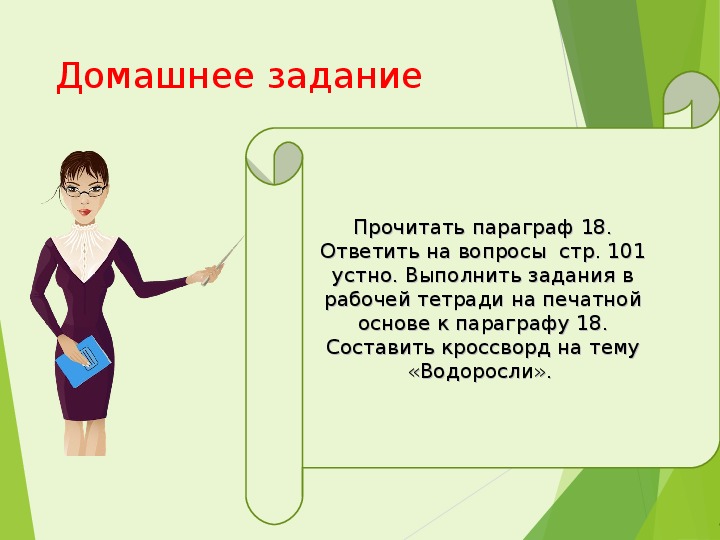 Домашнее задание

Прочитать параграф 18. Ответить на вопросы  стр. 101 устно. Выполнить задания в рабочей тетради на печатной основе к параграфу 18. Составить кроссворд на тему «Водоросли».